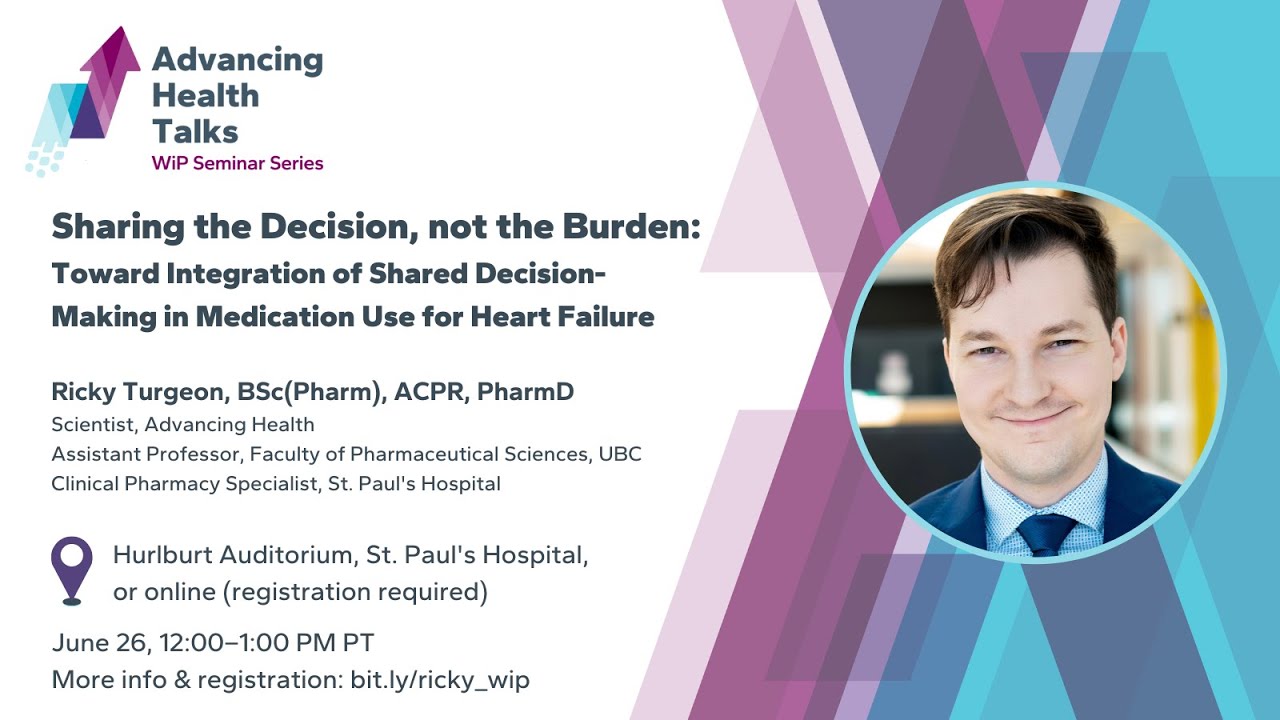 Advancing Health Talks
WiP Seminar Series

Sharing the Decision, not the Burden:
Toward Integration of Shared Decision-Making in Medication Use for Heart Failure

Ricky Turgeon, BSc(Pharm), ACPR, PharmD
Scientist, Advancing Health
Assistant Professor, Faculty of Pharmaceutical Sciences, UBC
Clinical Pharmacy Specialist, St. Paul's Hospital

Hurlburt Auditorium, St. Paul's Hospital, or online (registration required)

June 26, 12:00–1:00 PM PT
More info & registration: bit.ly/ricky_wip